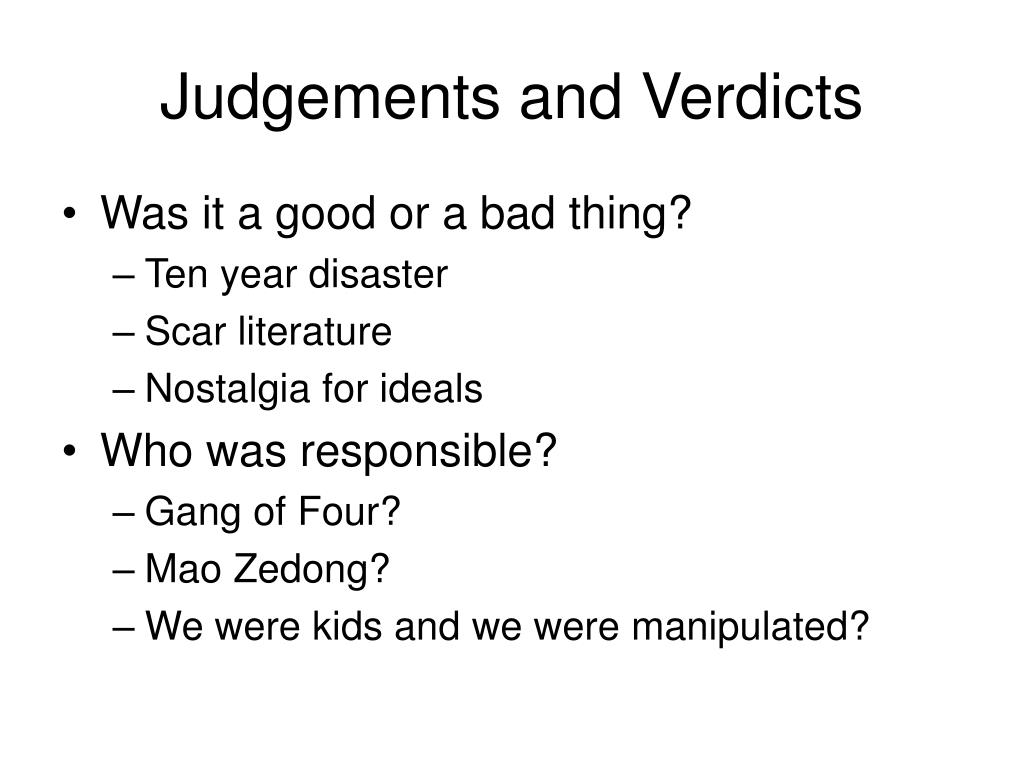 Judgements and Verdicts

• Was it a good or a bad thing?
  – Ten year disaster
  – Scar literature
  – Nostalgia for ideals
• Who was responsible?
  – Gang of Four?
  – Mao Zedong?
  – We were kids and we were manipulated?